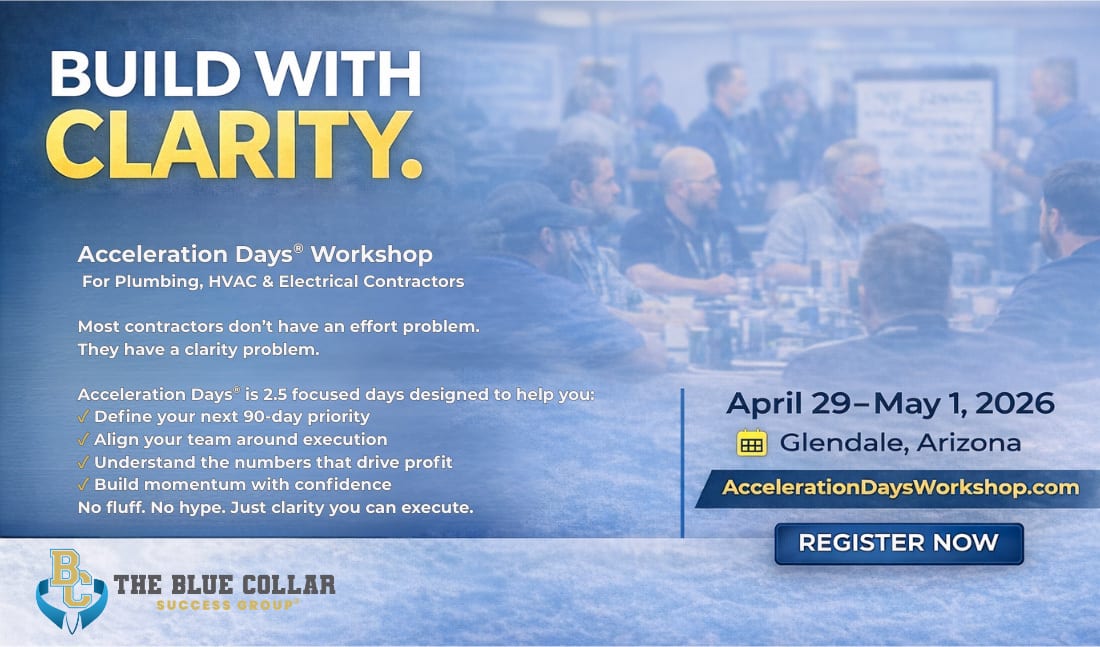 BUILD WITH CLARITY.

Acceleration Days® Workshop
For Plumbing, HVAC & Electrical Contractors

Most contractors don't have an effort problem.
They have a clarity problem.

Acceleration Days® is 2.5 focused days designed to help you:
✓ Define your next 90-day priority
✓ Align your team around execution
✓ Understand the numbers that drive profit
✓ Build momentum with confidence
No fluff. No hype. Just clarity you can execute.

April 29–May 1, 2026
Glendale, Arizona
AccelerationDaysWorkshop.com
REGISTER NOW

BC
THE BLUE COLLAR
SUCCESS GROUP®